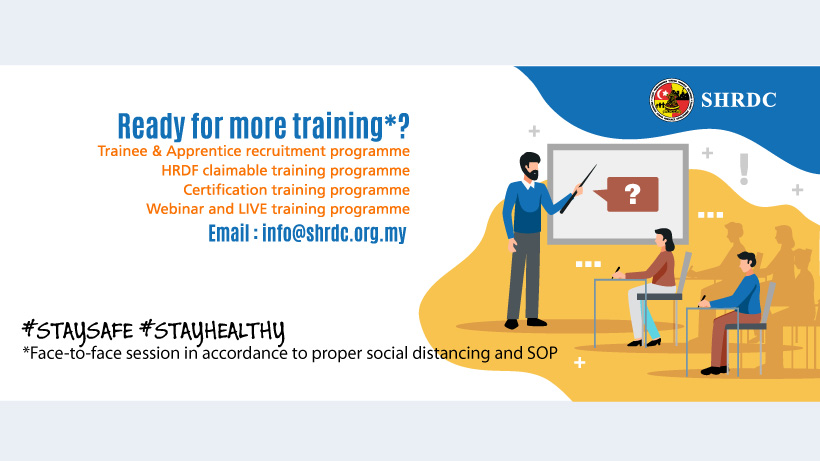 SHRDC

Ready for more training*?
Trainee & Apprentice recruitment programme
HRDF claimable training programme
Certification training programme
Webinar and LIVE training programme
Email : info@shrdc.org.my

?

#STAYSAFE #STAYHEALTHY
*Face-to-face session in accordance to proper social distancing and SOP